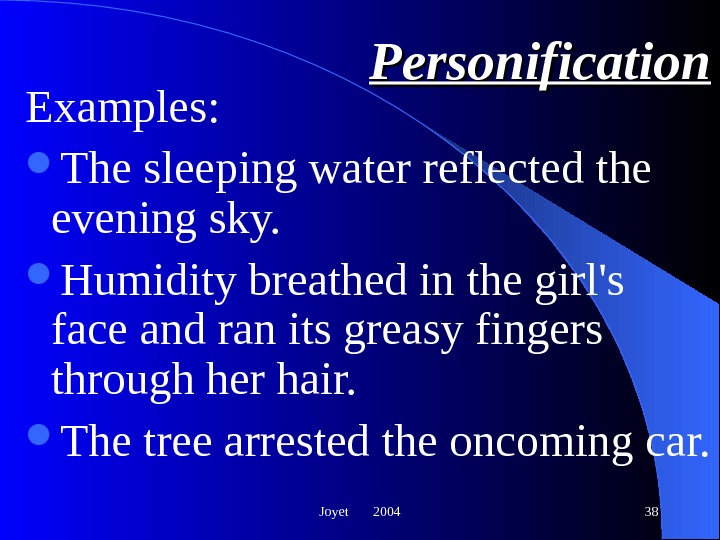 Personification

Examples:

- The sleeping water reflected the evening sky.
- Humidity breathed in the girl's face and ran its greasy fingers through her hair.
- The tree arrested the oncoming car.

Joyet 2004

38